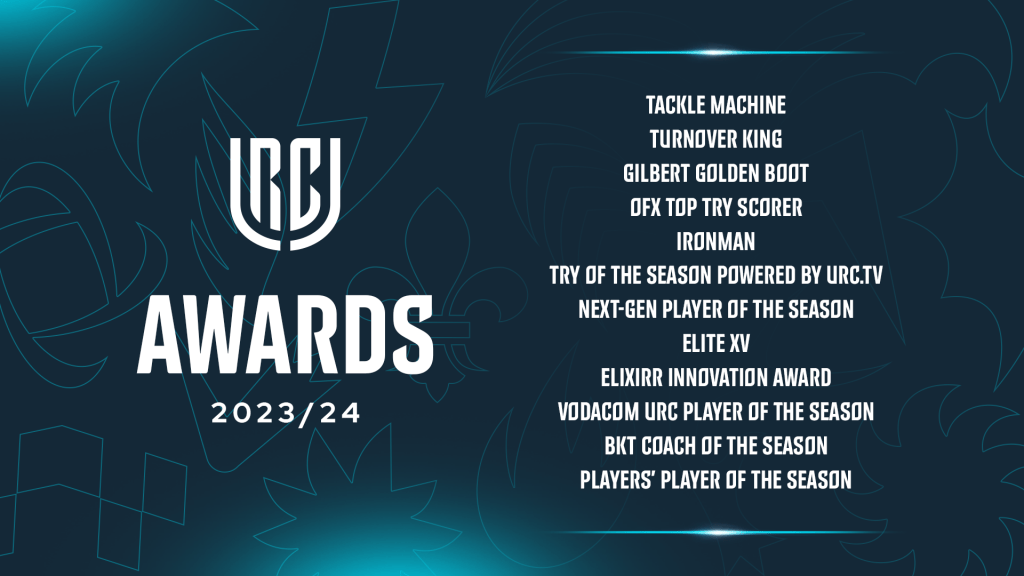 URC

AWARDS

2023/24

TACKLE MACHINE
TURNOVER KING
GILBERT GOLDEN BOOT
OFX TOP TRY SCORER
IRONMAN
TRY OF THE SEASON POWERED BY URC.TV
NEXT-GEN PLAYER OF THE SEASON
ELITE XV
ELIXIRR INNOVATION AWARD
VODACOM URC PLAYER OF THE SEASON
BKT COACH OF THE SEASON
PLAYERS' PLAYER OF THE SEASON